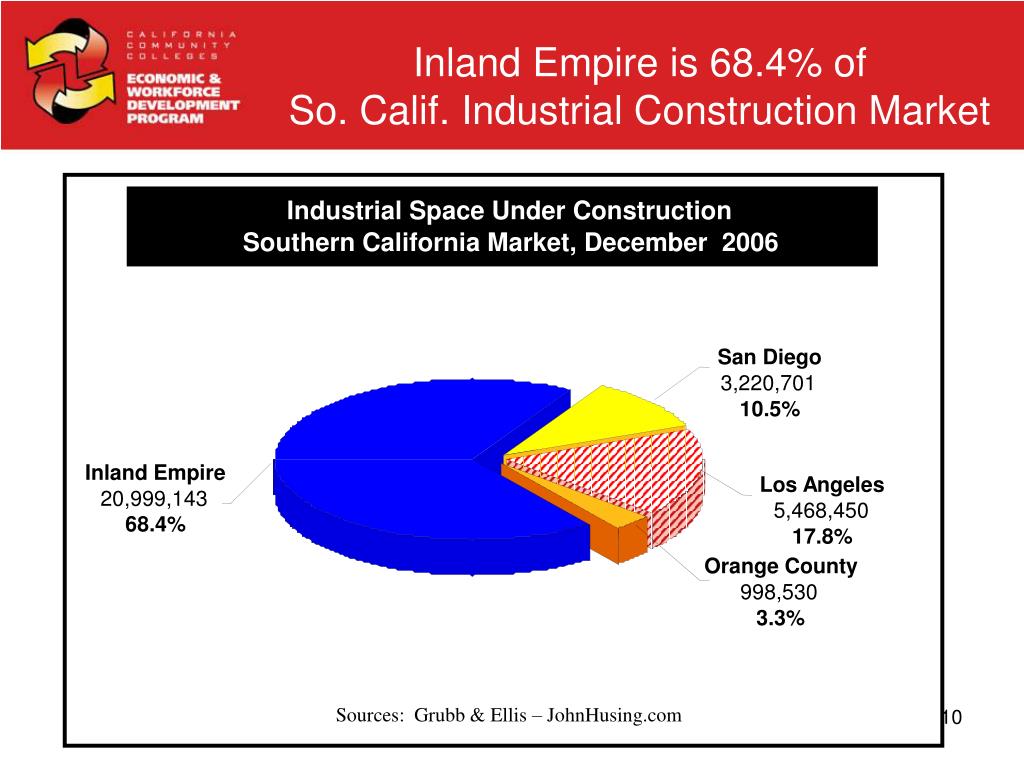 CALIFORNIA COMMUNITY COLLEGES
ECONOMIC & WORKFORCE DEVELOPMENT PROGRAM

Inland Empire is 68.4% of
So. Calif. Industrial Construction Market

Industrial Space Under Construction
Southern California Market, December 2006

San Diego
3,220,701
10.5%

Inland Empire
20,999,143
68.4%

Los Angeles
5,468,450
17.8%

Orange County
998,530
3.3%

Sources: Grubb & Ellis – JohnHusing.com

10